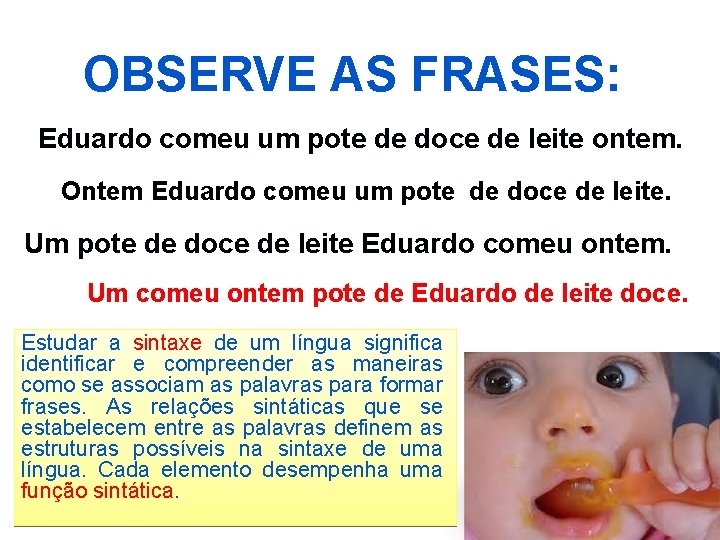 OBSERVE AS FRASES:

Eduardo comeu um pote de doce de leite ontem.

Ontem Eduardo comeu um pote de doce de leite.

Um pote de doce de leite Eduardo comeu ontem.

Um comeu ontem pote de Eduardo de leite doce.

Estudar a sintaxe de um língua significa identificar e compreender as maneiras como se associam as palavras para formar frases. As relações sintáticas que se estabelecem entre as palavras definem as estruturas possíveis na sintaxe de uma língua. Cada elemento desempenha uma função sintática.